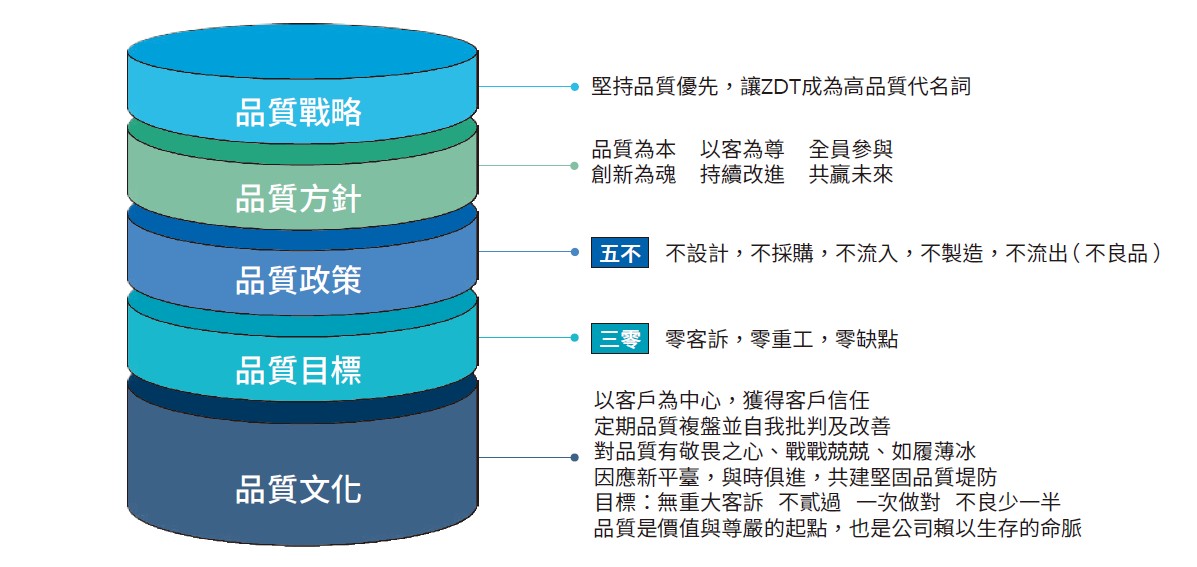 品質戰略

堅持品質優先，讓ZDT成為高品質代名詞

品質方針

品質為本　以客為尊　全員參與
創新為魂　持續改進　共贏未來

品質政策

五不　不設計，不採購，不流入，不製造，不流出（不良品）

品質目標

三零　零客訴，零重工，零缺點

品質文化

以客戶為中心，獲得客戶信任
定期品質複盤並自我批判及改善
對品質有敬畏之心、戰戰兢兢、如履薄冰
因應新平臺，與時俱進，共建堅固品質堤防
目標：無重大客訴　不貳過　一次做對　不良少一半
品質是價值與尊嚴的起點，也是公司賴以生存的命脈